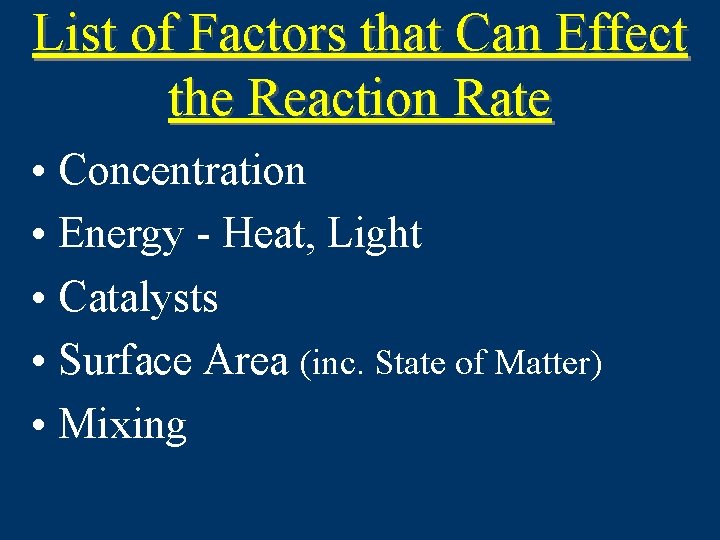 List of Factors that Can Effect the Reaction Rate

• Concentration
• Energy - Heat, Light
• Catalysts
• Surface Area (inc. State of Matter)
• Mixing